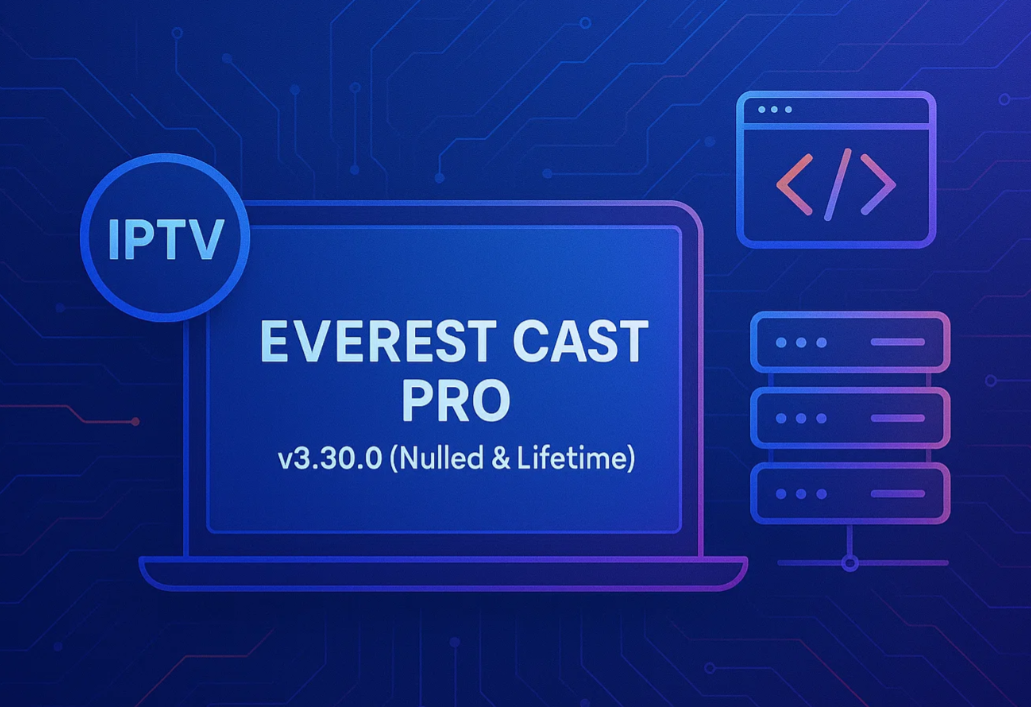 IPTV

EVEREST CAST PRO

v3.30.0 (Nulled & Lifetime)

</>